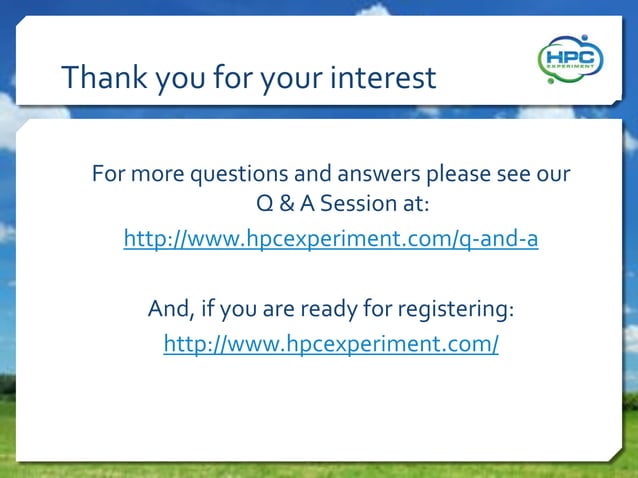 Thank you for your interest

HPC EXPERIMENT

For more questions and answers please see our Q & A Session at:

http://www.hpcexperiment.com/q-and-a

And, if you are ready for registering:

http://www.hpcexperiment.com/